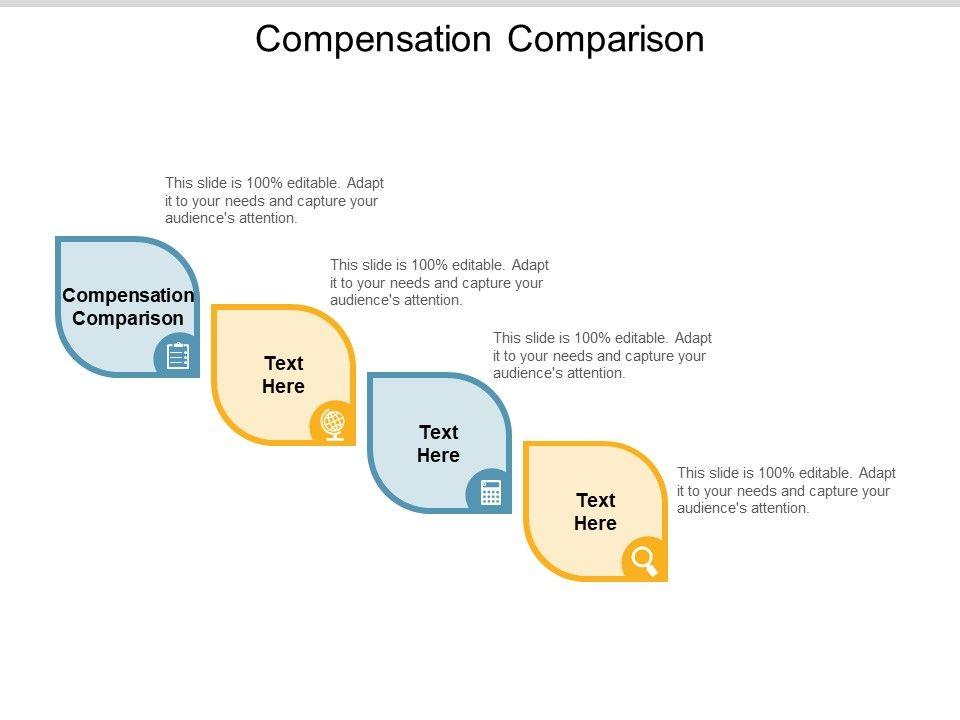 Compensation Comparison

This slide is 100% editable. Adapt it to your needs and capture your audience's attention.

Compensation Comparison

This slide is 100% editable. Adapt it to your needs and capture your audience's attention.

Text Here

This slide is 100% editable. Adapt it to your needs and capture your audience's attention.

Text Here

Text Here

This slide is 100% editable. Adapt it to your needs and capture your audience's attention.